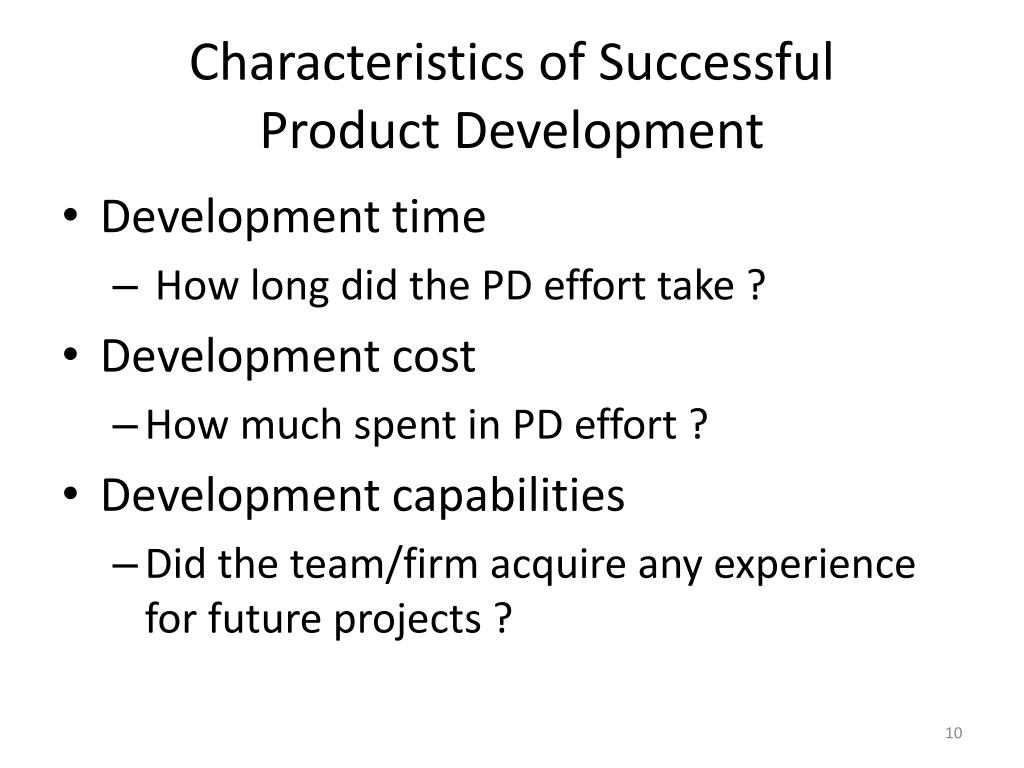 Characteristics of Successful Product Development

• Development time
– How long did the PD effort take ?
• Development cost
– How much spent in PD effort ?
• Development capabilities
– Did the team/firm acquire any experience for future projects ?

10